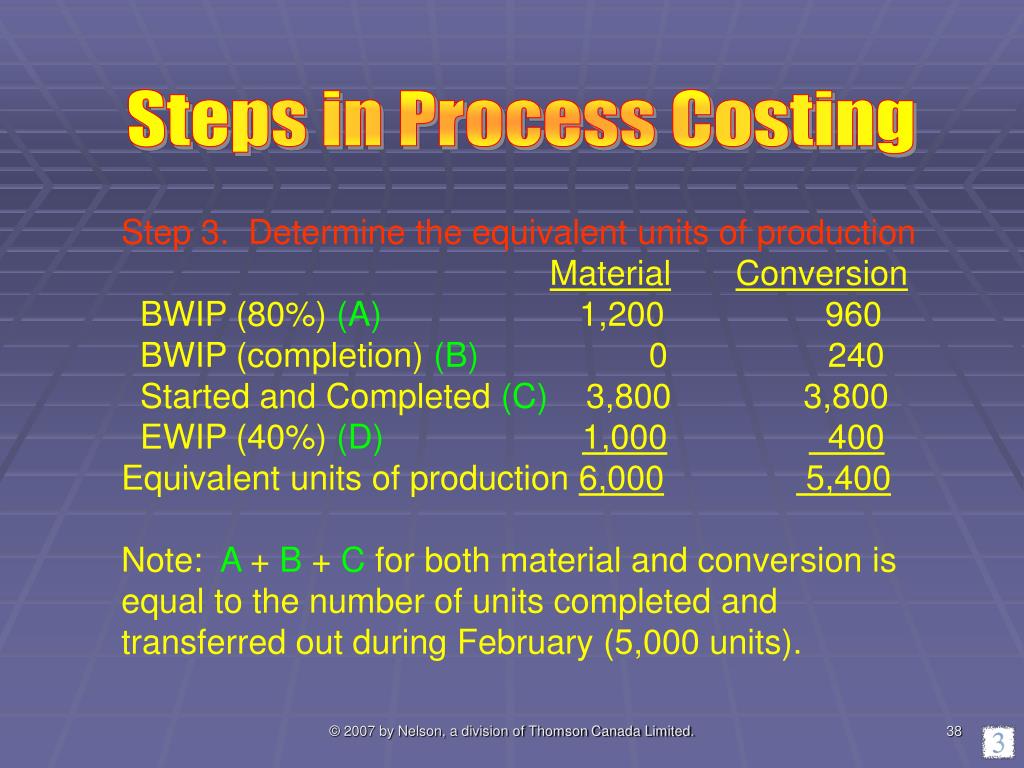 Steps in Process Costing

Step 3. Determine the equivalent units of production

| | Material | Conversion |
|---|---|---|
| BWIP (80%) (A) | 1,200 | 960 |
| BWIP (completion) (B) | 0 | 240 |
| Started and Completed (C) | 3,800 | 3,800 |
| EWIP (40%) (D) | 1,000 | 400 |
| Equivalent units of production | 6,000 | 5,400 |

Note: A + B + C for both material and conversion is equal to the number of units completed and transferred out during February (5,000 units).

© 2007 by Nelson, a division of Thomson Canada Limited.

38

3